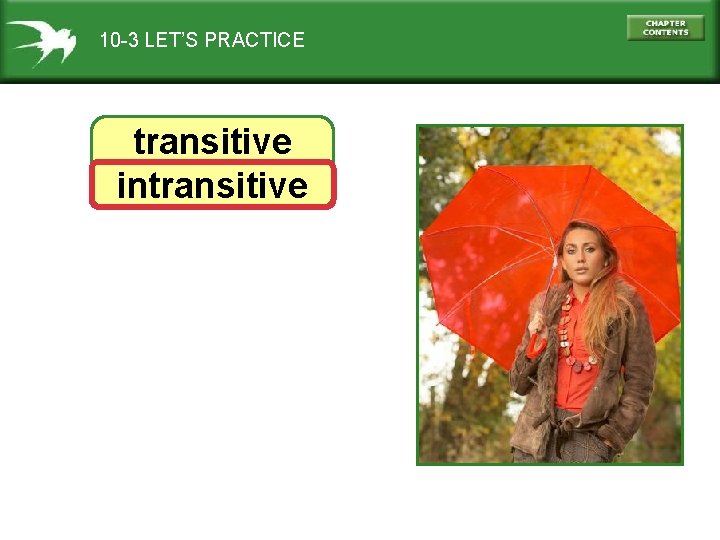 10-3 LET'S PRACTICE

CHAPTER CONTENTS

transitive

intransitive